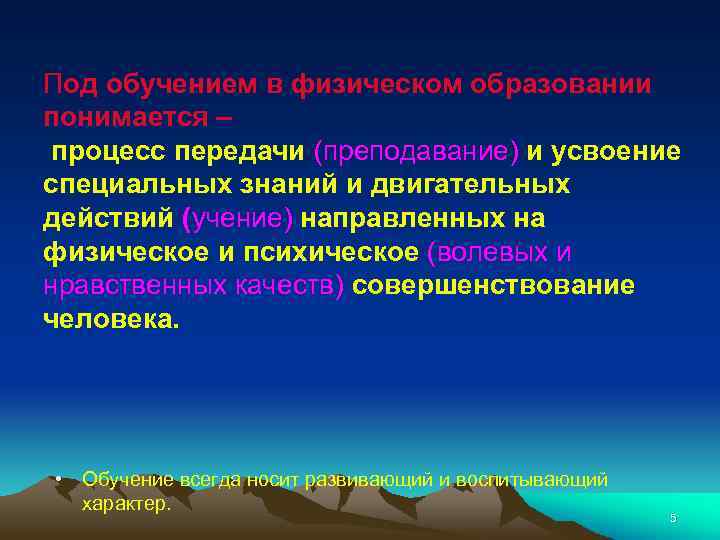 Под обучением в физическом образовании понимается –
процесс передачи (преподавание) и усвоение специальных знаний и двигательных действий (учение) направленных на физическое и психическое (волевых и нравственных качеств) совершенствование человека.

• Обучение всегда носит развивающий и воспитывающий характер.

5